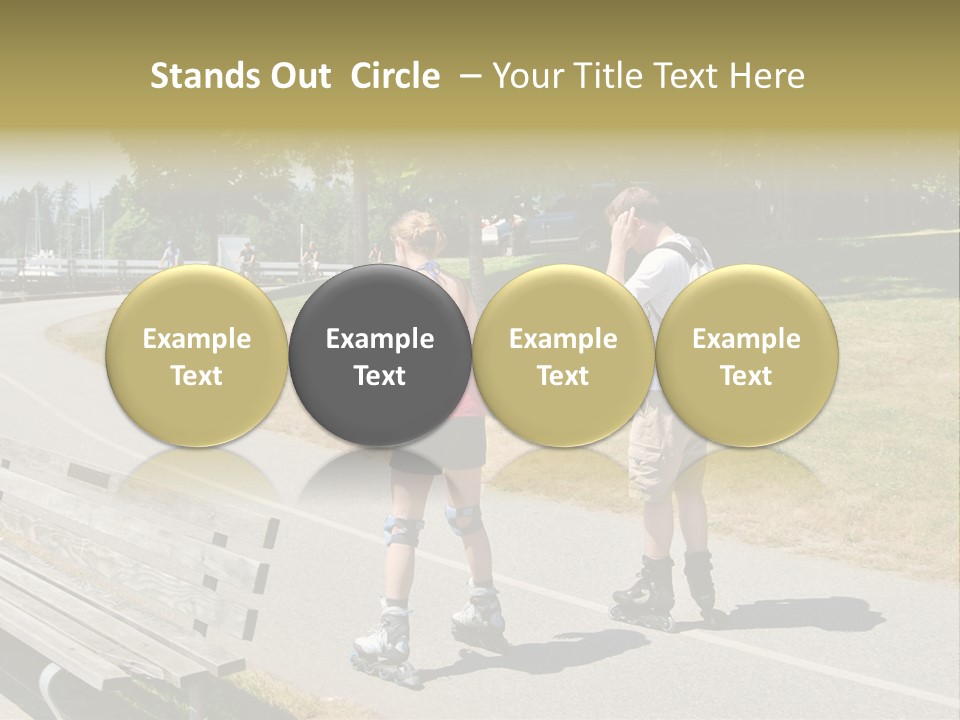 Stands Out Circle – Your Title Text Here

Example Text

Example Text

Example Text

Example Text